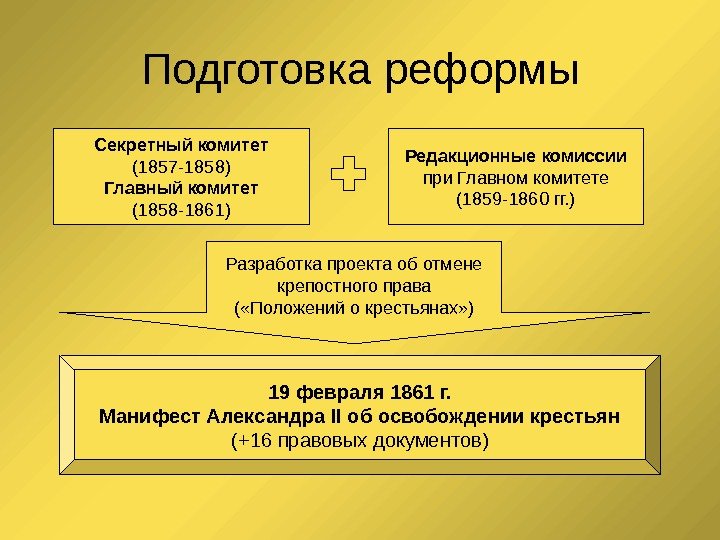 Подготовка реформы

Секретный комитет
(1857-1858)
Главный комитет
(1858-1861)

Редакционные комиссии
при Главном комитете
(1859-1860 гг.)

Разработка проекта об отмене крепостного права
(«Положений о крестьянах»)

19 февраля 1861 г.
Манифест Александра II об освобождении крестьян
(+16 правовых документов)